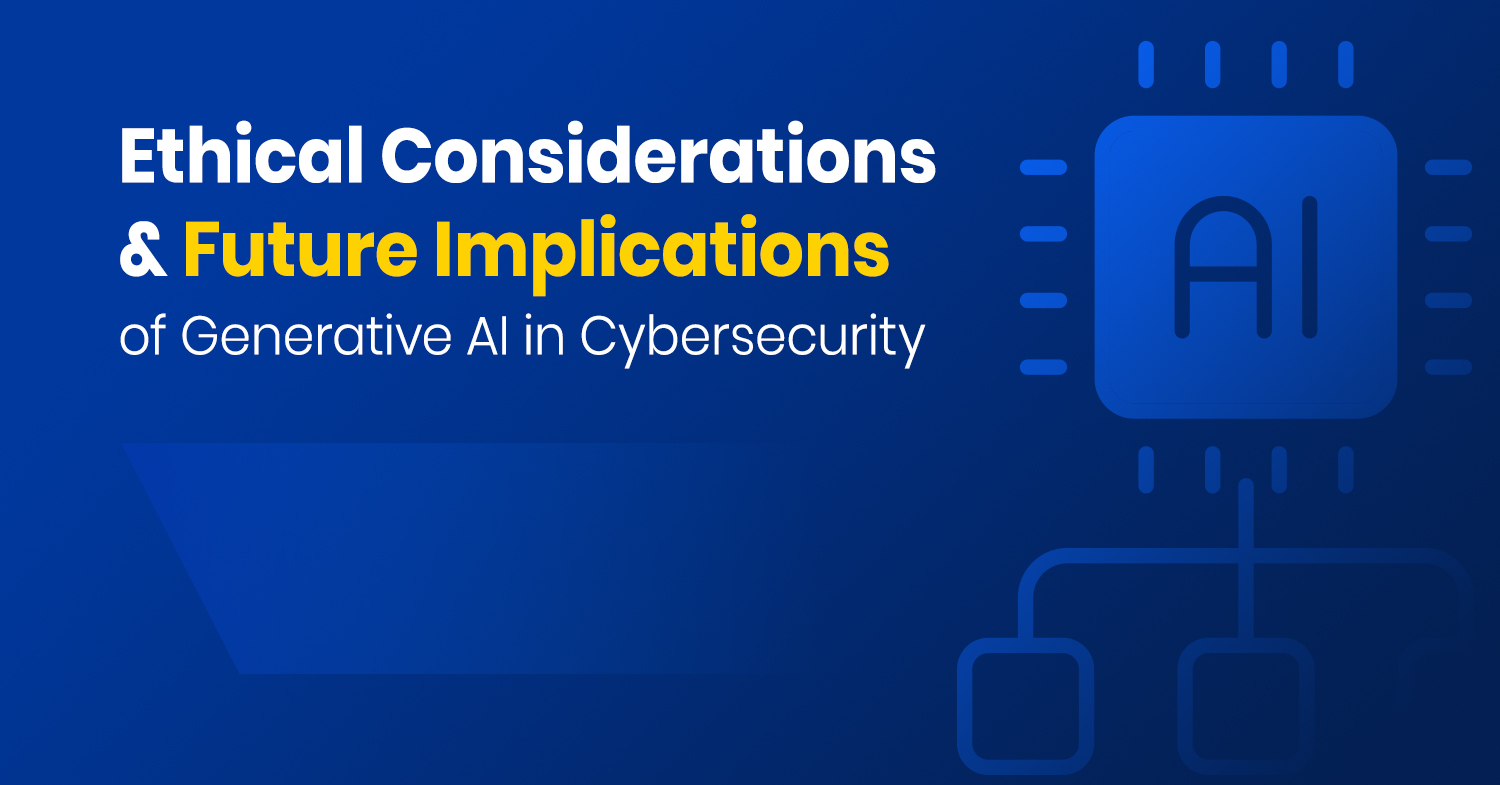 Ethical Considerations & Future Implications of Generative AI in Cybersecurity

AI